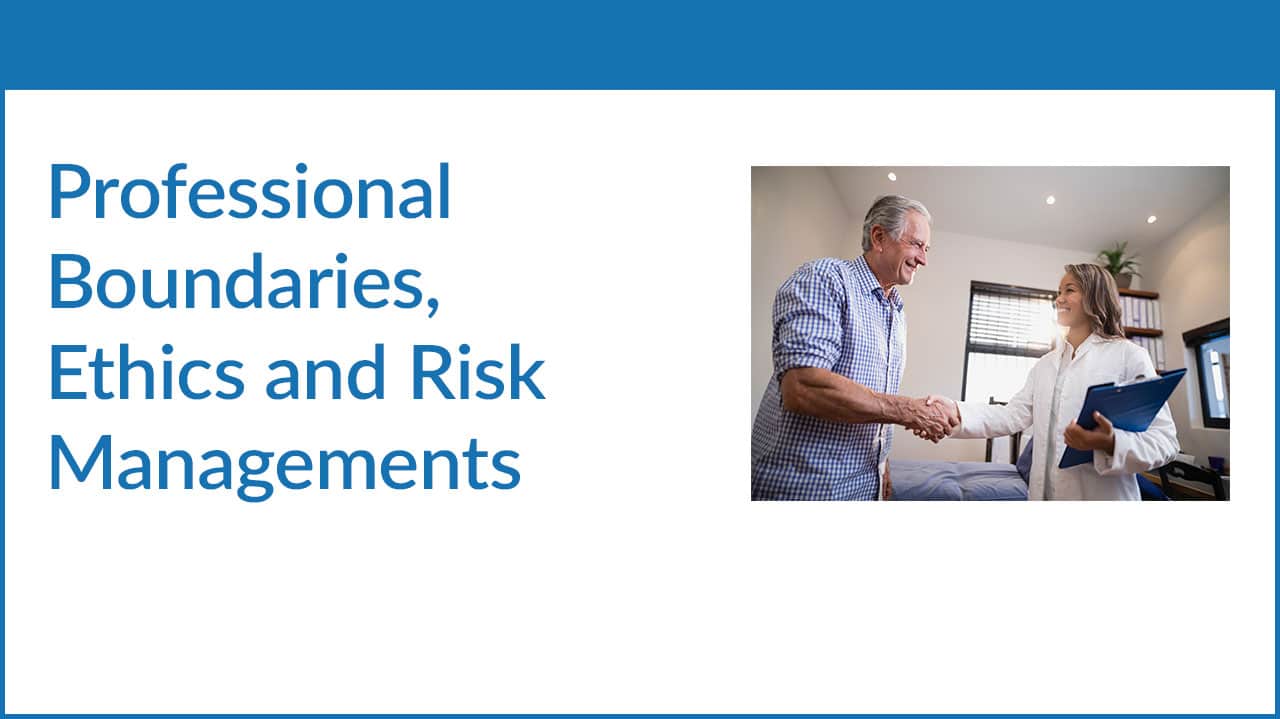 Professional Boundaries, Ethics and Risk Managements